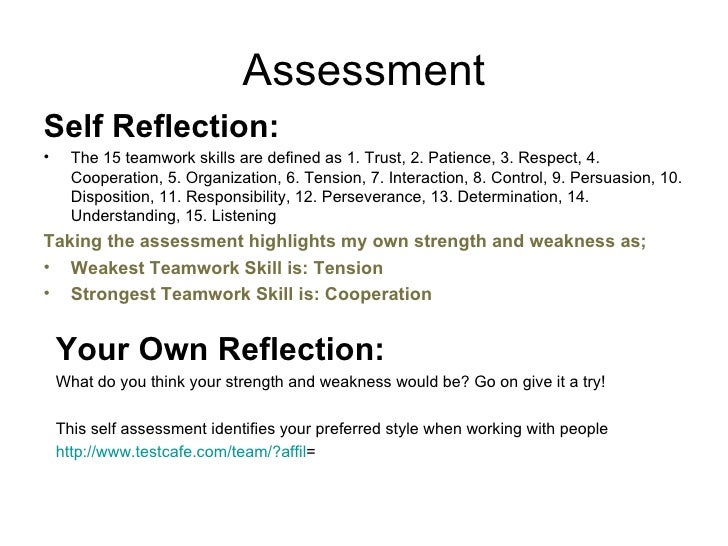 Assessment

Self Reflection:

• The 15 teamwork skills are defined as 1. Trust, 2. Patience, 3. Respect, 4. Cooperation, 5. Organization, 6. Tension, 7. Interaction, 8. Control, 9. Persuasion, 10. Disposition, 11. Responsibility, 12. Perseverance, 13. Determination, 14. Understanding, 15. Listening

Taking the assessment highlights my own strength and weakness as;

• Weakest Teamwork Skill is: Tension
• Strongest Teamwork Skill is: Cooperation

Your Own Reflection:

What do you think your strength and weakness would be? Go on give it a try!

This self assessment identifies your preferred style when working with people
http://www.testcafe.com/team/?affil=